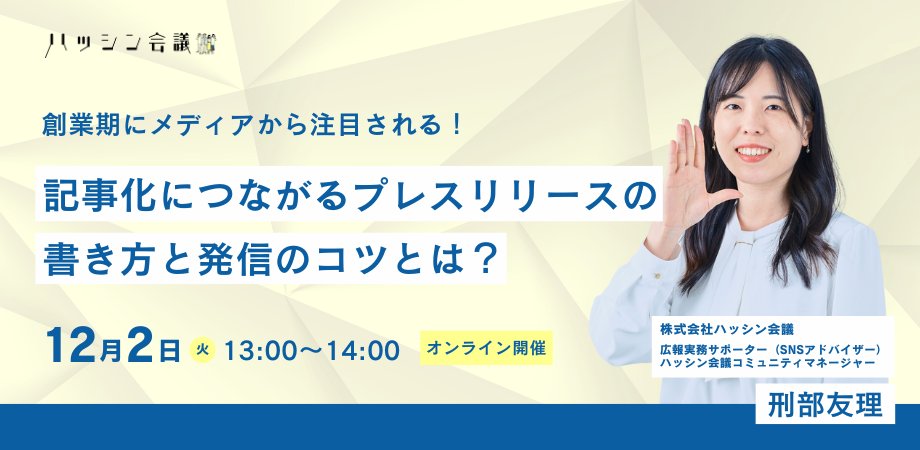 ハッシン会議

創業期にメディアから注目される！

記事化につながるプレスリリースの書き方と発信のコツとは？

12月2日 火 13:00〜14:00 オンライン開催

株式会社ハッシン会議
広報実務サポーター（SNSアドバイザー）
ハッシン会議コミュニティマネージャー
刑部友理